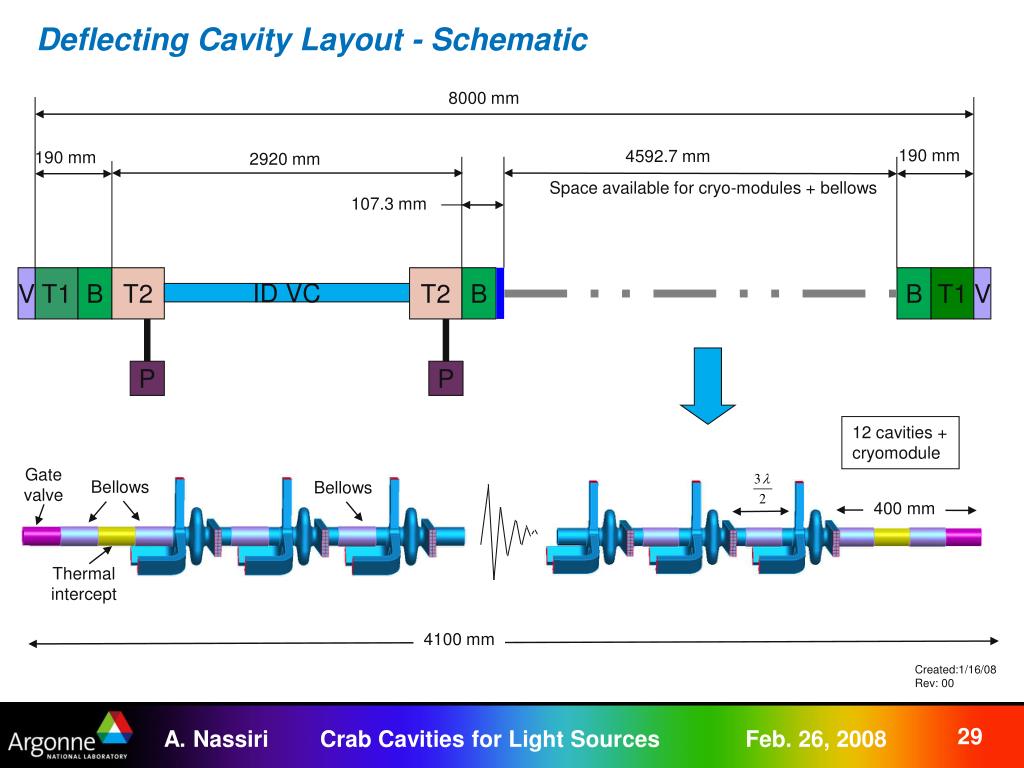 Deflecting Cavity Layout - Schematic

8000 mm

190 mm

2920 mm

4592.7 mm

190 mm

Space available for cryo-modules + bellows

107.3 mm

V T1 B T2 ID VC T2 B

B T1 V

P

P

12 cavities + cryomodule

Gate valve

Bellows

Bellows

$\frac{3\lambda}{2}$

400 mm

Thermal intercept

4100 mm

Created:1/16/08
Rev: 00

Argonne NATIONAL LABORATORY

A. Nassiri

Crab Cavities for Light Sources

Feb. 26, 2008

29